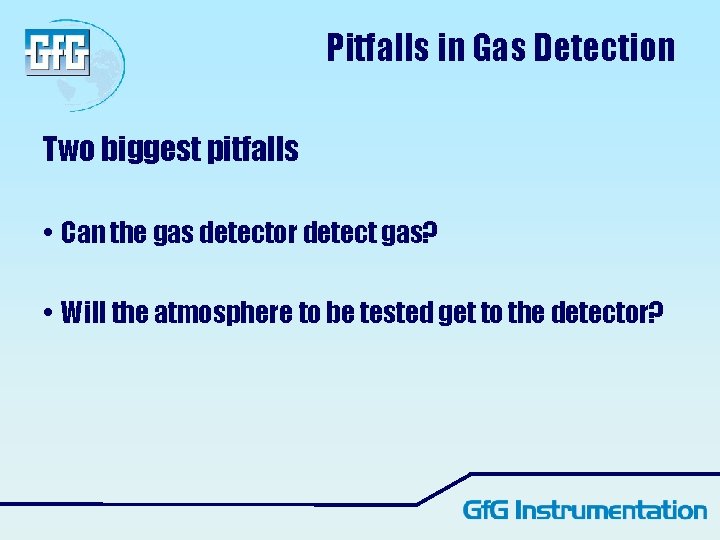 GfG

Pitfalls in Gas Detection

Two biggest pitfalls

• Can the gas detector detect gas?

• Will the atmosphere to be tested get to the detector?

GfG Instrumentation